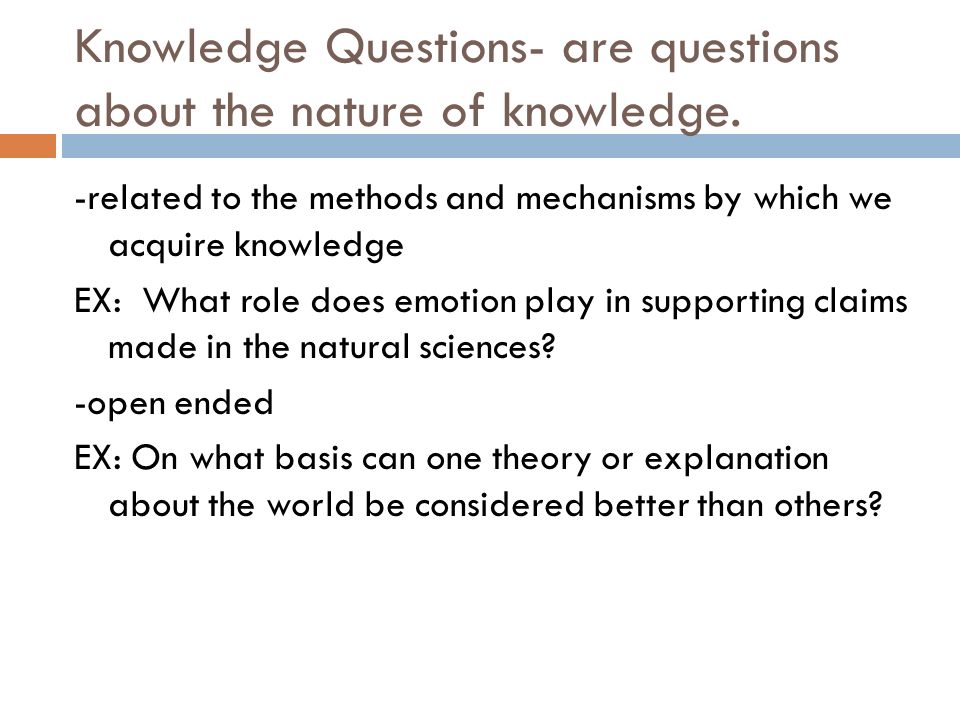 Knowledge Questions- are questions about the nature of knowledge.

-related to the methods and mechanisms by which we acquire knowledge

EX: What role does emotion play in supporting claims made in the natural sciences?

-open ended

EX: On what basis can one theory or explanation about the world be considered better than others?